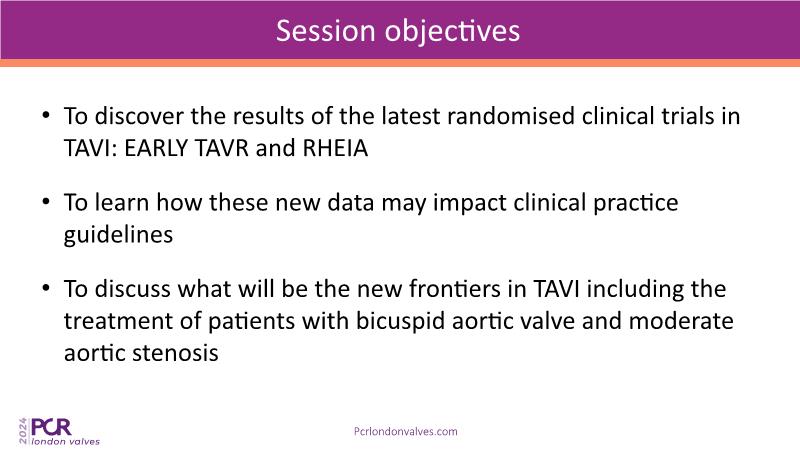 Session objectives

• To discover the results of the latest randomised clinical trials in TAVI: EARLY TAVR and RHEIA

• To learn how these new data may impact clinical practice guidelines

• To discuss what will be the new frontiers in TAVI including the treatment of patients with bicuspid aortic valve and moderate aortic stenosis

2024 PCR london valves

Pcrlondonvalves.com